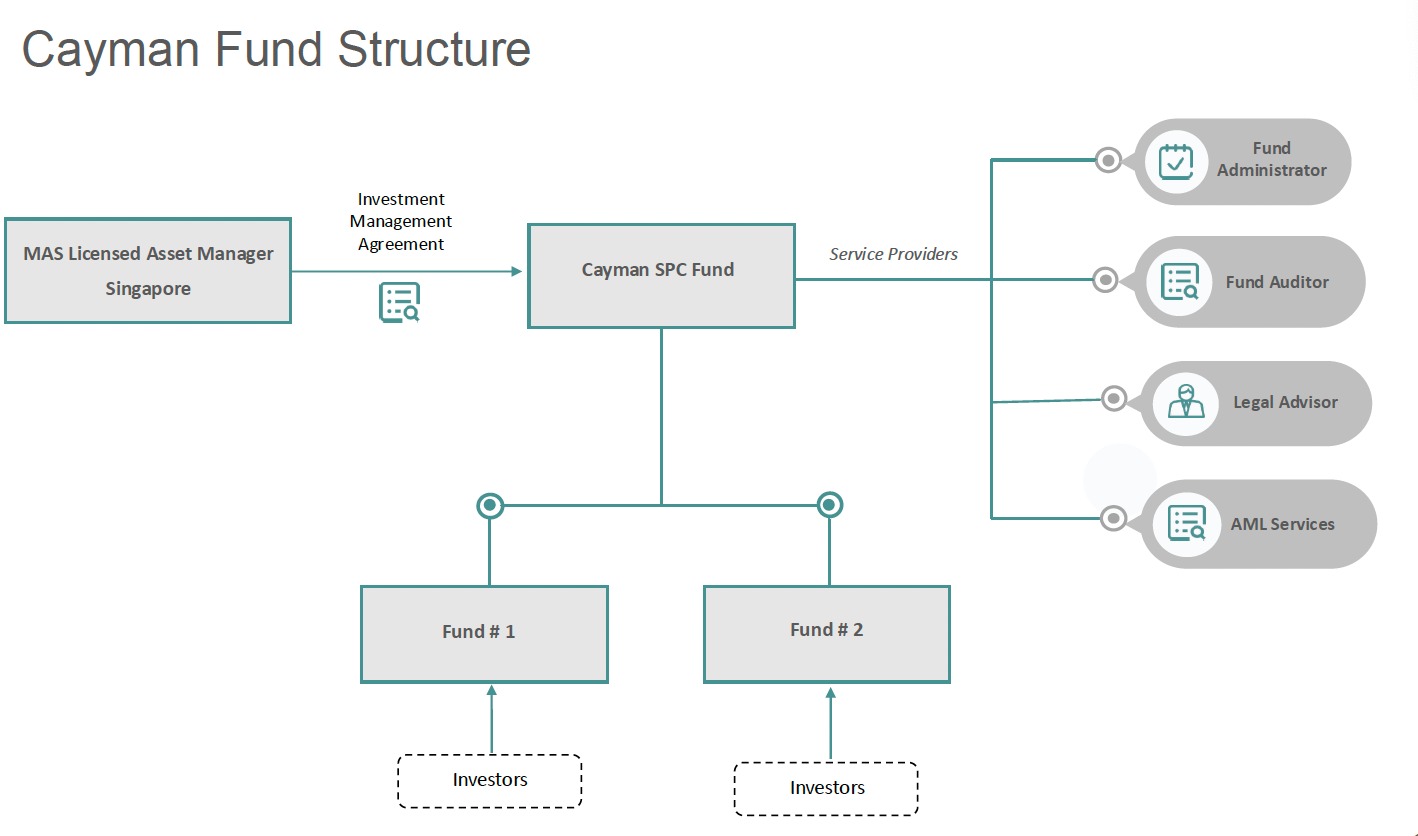 Cayman Fund Structure

MAS Licensed Asset Manager
Singapore

Investment Management Agreement

Cayman SPC Fund

Service Providers

Fund Administrator

Fund Auditor

Legal Advisor

AML Services

Fund # 1

Fund # 2

Investors

Investors